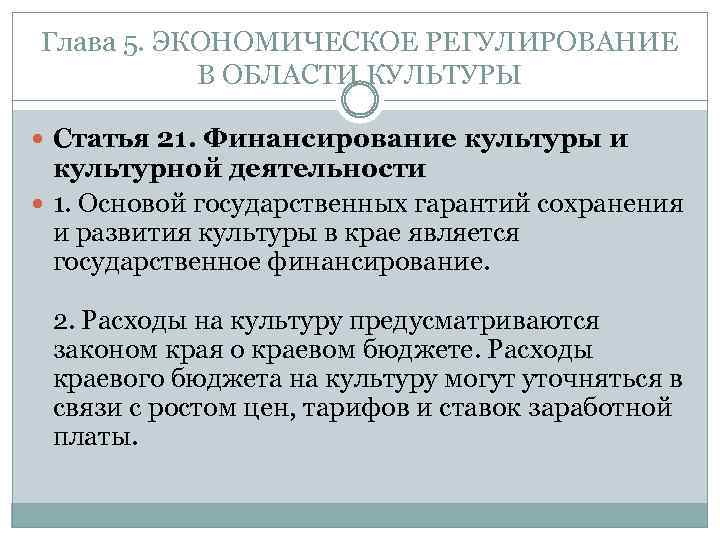 Глава 5. ЭКОНОМИЧЕСКОЕ РЕГУЛИРОВАНИЕ В ОБЛАСТИ КУЛЬТУРЫ

Статья 21. Финансирование культуры и культурной деятельности

1. Основой государственных гарантий сохранения и развития культуры в крае является государственное финансирование.

2. Расходы на культуру предусматриваются законом края о краевом бюджете. Расходы краевого бюджета на культуру могут уточняться в связи с ростом цен, тарифов и ставок заработной платы.